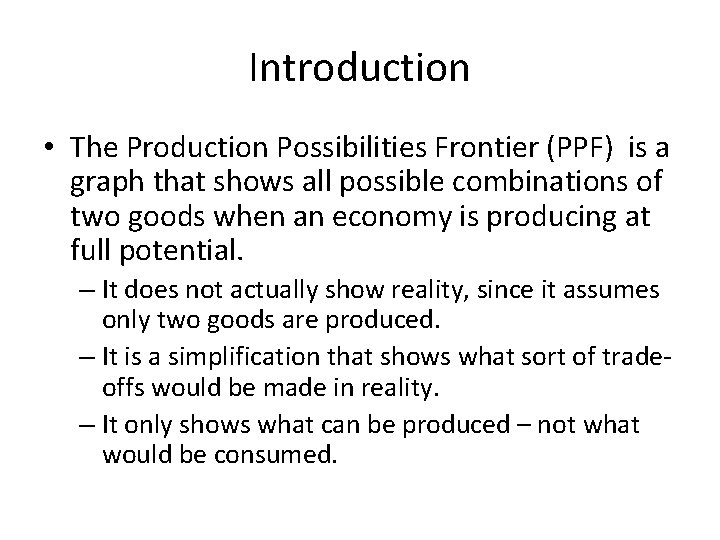 Introduction

• The Production Possibilities Frontier (PPF) is a graph that shows all possible combinations of two goods when an economy is producing at full potential.

– It does not actually show reality, since it assumes only two goods are produced.

– It is a simplification that shows what sort of trade-offs would be made in reality.

– It only shows what can be produced – not what would be consumed.